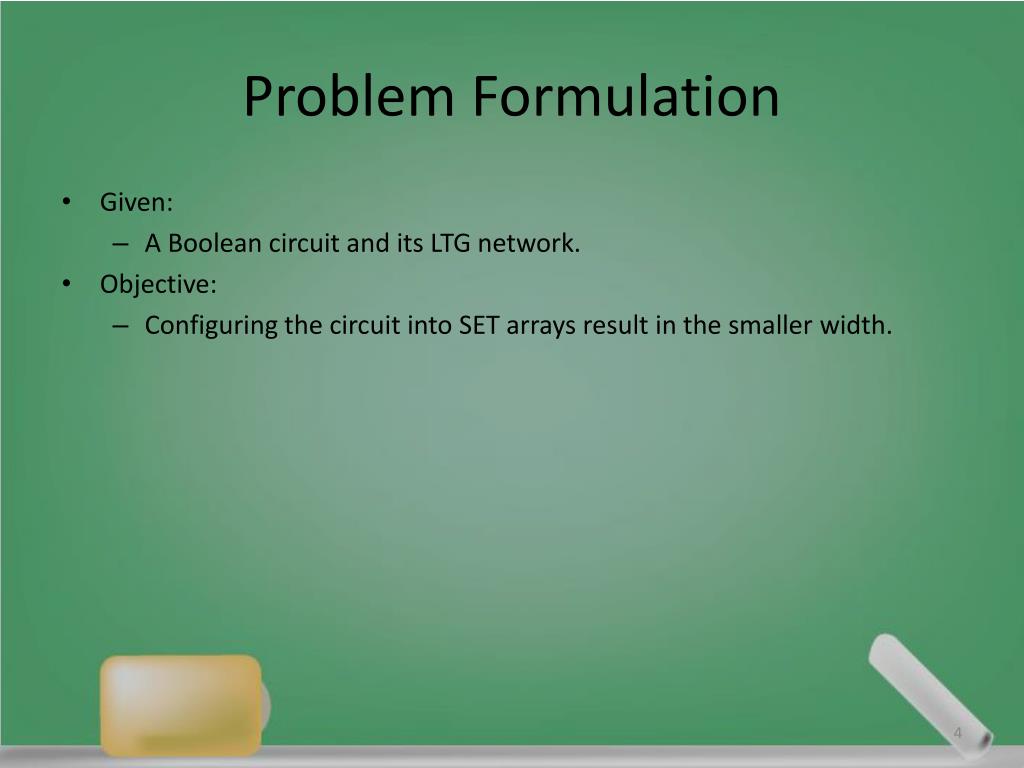 Problem Formulation

• Given:
– A Boolean circuit and its LTG network.
• Objective:
– Configuring the circuit into SET arrays result in the smaller width.

4